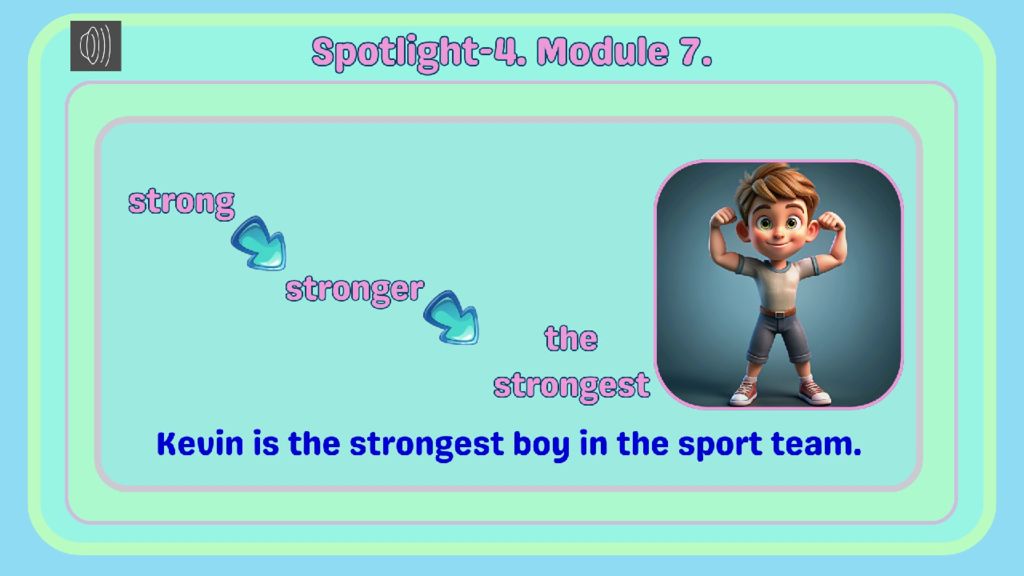 Spotlight-4. Module 7.

strong

stronger

the strongest

Kevin is the strongest boy in the sport team.